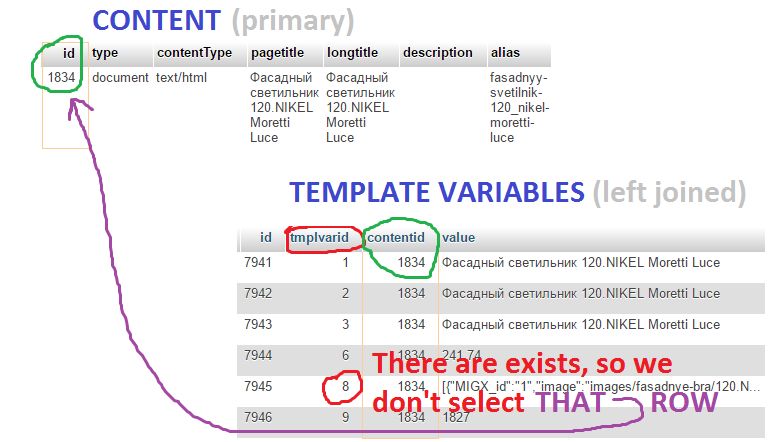 CONTENT (primary)

| id | type | contentType | pagetitle | longtitle | description | alias |
|---|---|---|---|---|---|---|
| 1834 | document | text/html | Фасадный светильник 120.NIKEL Moretti Luce | Фасадный светильник 120.NIKEL Moretti Luce | | fasadnyy-svetilnik-120_nikel-moretti-luce |

TEMPLATE VARIABLES (left joined)

| id | tmplvarid | contentid | value |
|---|---|---|---|
| 7941 | 1 | 1834 | Фасадный светильник 120.NIKEL Moretti Luce |
| 7942 | 2 | 1834 | Фасадный светильник 120.NIKEL Moretti Luce |
| 7943 | 3 | 1834 | Фасадный светильник 120.NIKEL Moretti Luce |
| 7944 | 6 | 1834 | 241.74 |
| 7945 | 8 | 1834 | [{"MIGX_id":"1","image":"images/fasadnye-bra/120.N... |
| 7946 | 9 | 1834 | 1827 |

There are exists, so we don't select THAT ROW